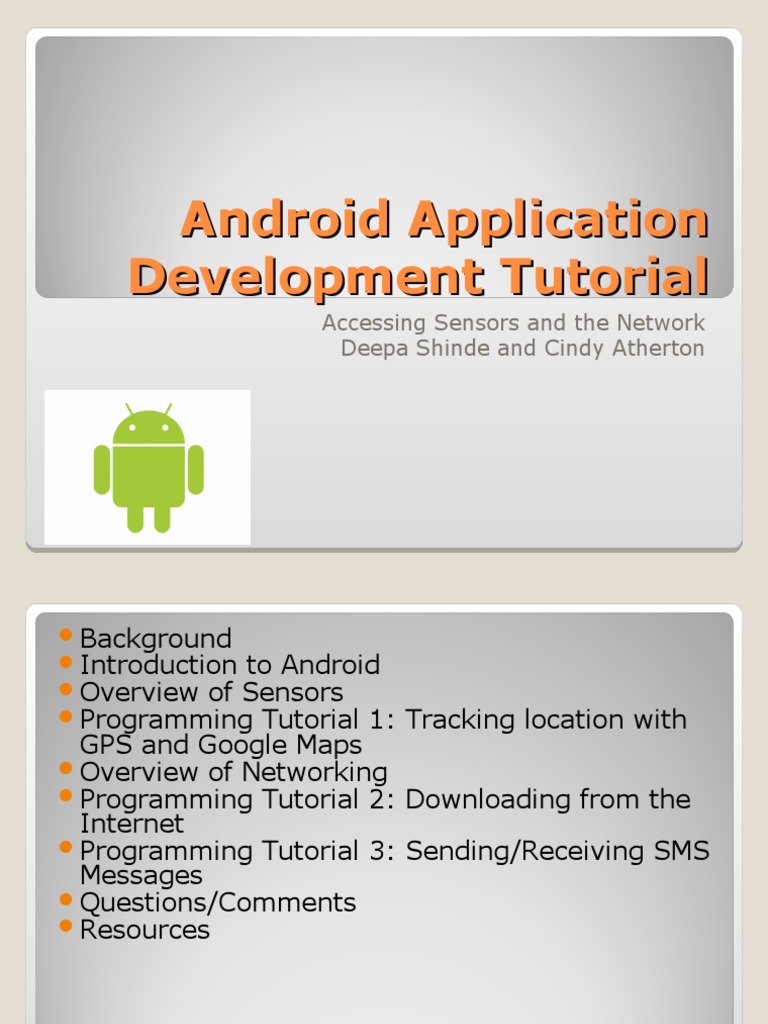 Android Application Development Tutorial

Accessing Sensors and the Network
Deepa Shinde and Cindy Atherton

- Background
- Introduction to Android
- Overview of Sensors
- Programming Tutorial 1: Tracking location with GPS and Google Maps
- Overview of Networking
- Programming Tutorial 2: Downloading from the Internet
- Programming Tutorial 3: Sending/Receiving SMS Messages
- Questions/Comments
- Resources